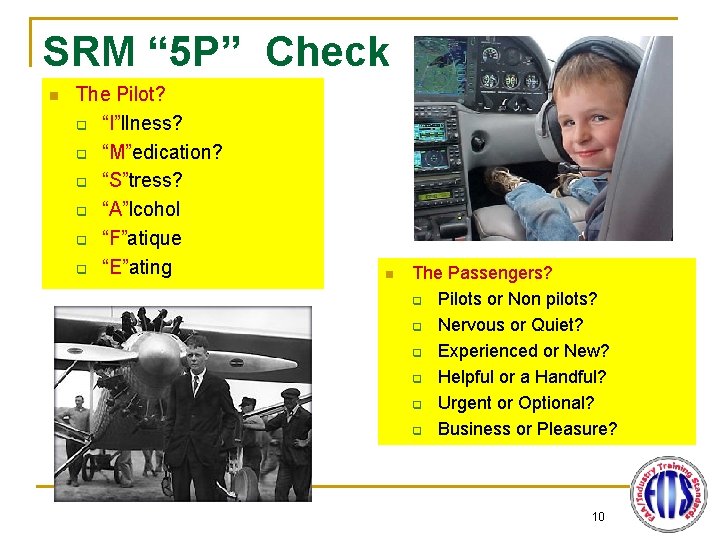 SRM “5P” Check

The Pilot?
“I”llness?
“M”edication?
“S”tress?
“A”lcohol
“F”atique
“E”ating

The Passengers?
Pilots or Non pilots?
Nervous or Quiet?
Experienced or New?
Helpful or a Handful?
Urgent or Optional?
Business or Pleasure?

FAA/Industry Training Standards
FITS

10